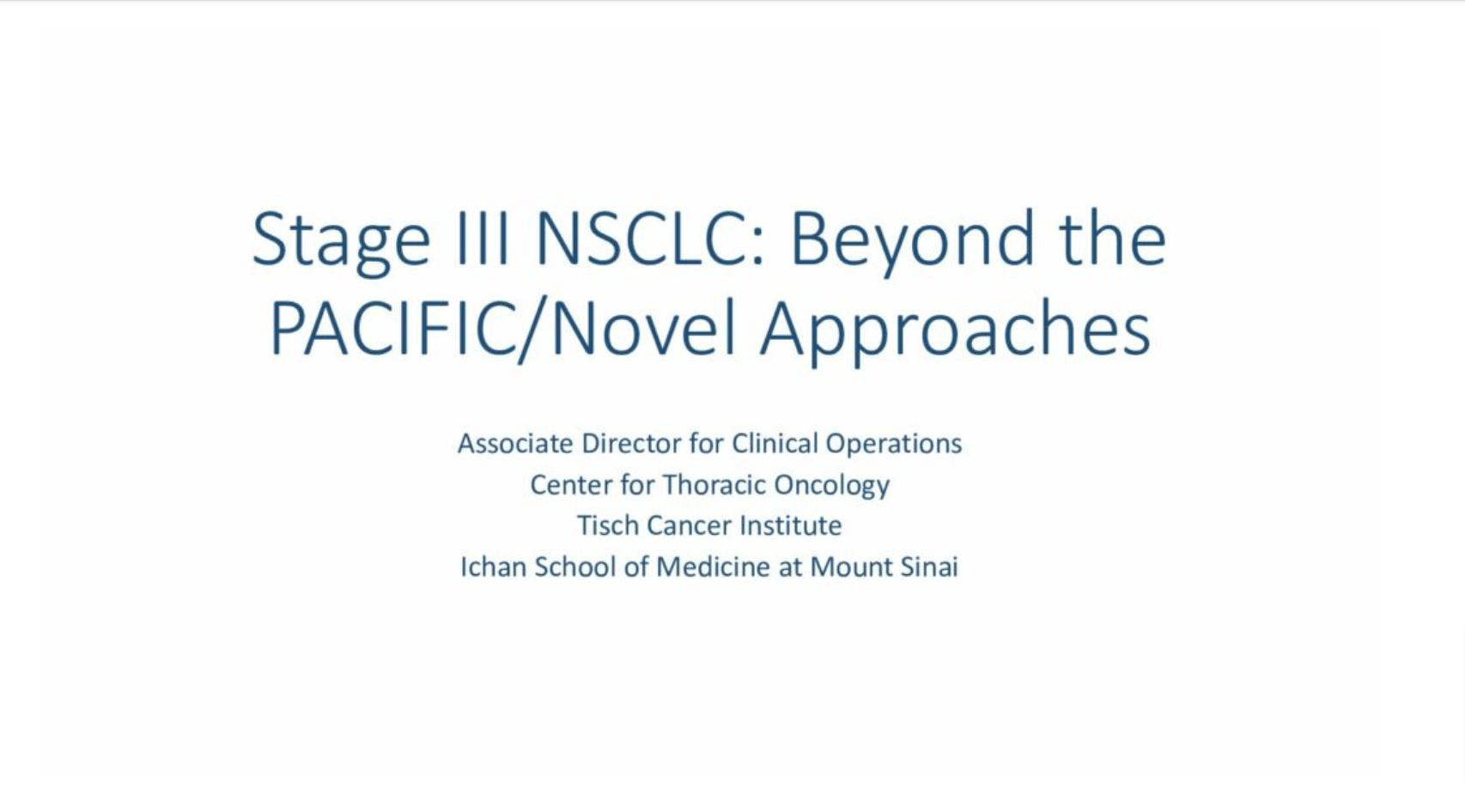 Stage III NSCLC: Beyond the PACIFIC/Novel Approaches

Associate Director for Clinical Operations
Center for Thoracic Oncology
Tisch Cancer Institute
Ichan School of Medicine at Mount Sinai